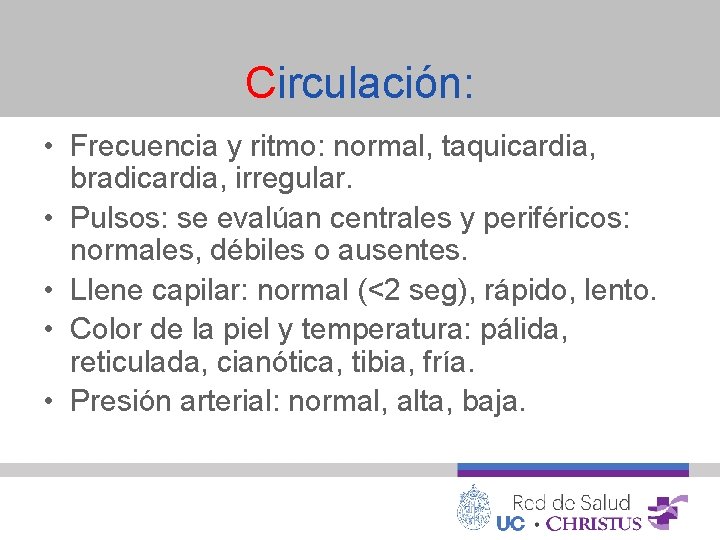 Circulación:

• Frecuencia y ritmo: normal, taquicardia, bradicardia, irregular.
• Pulsos: se evalúan centrales y periféricos: normales, débiles o ausentes.
• Llene capilar: normal (<2 seg), rápido, lento.
• Color de la piel y temperatura: pálida, reticulada, cianótica, tibia, fría.
• Presión arterial: normal, alta, baja.

Red de Salud
UC • CHRISTUS